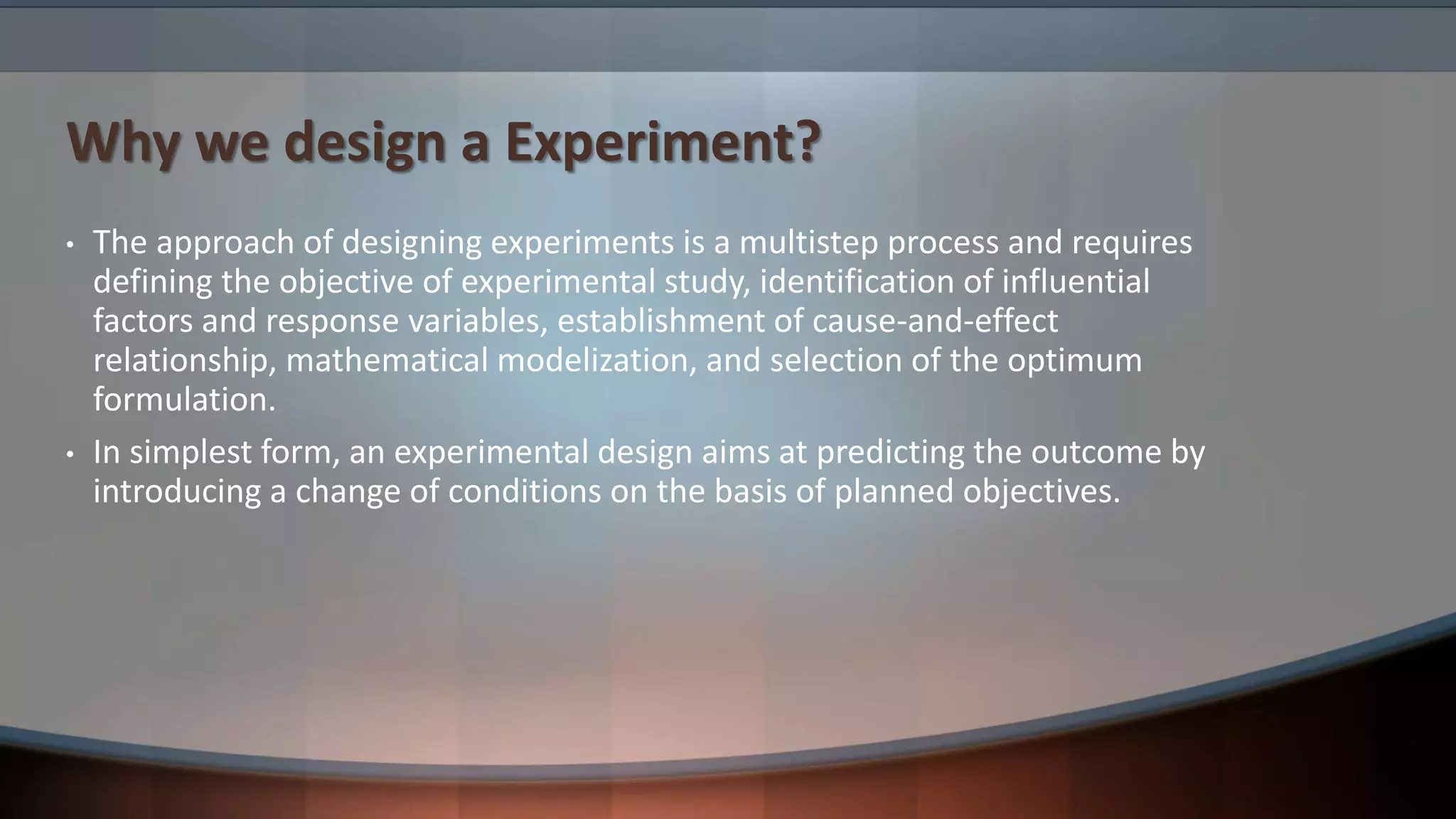 Why we design a Experiment?

• The approach of designing experiments is a multistep process and requires defining the objective of experimental study, identification of influential factors and response variables, establishment of cause-and-effect relationship, mathematical modelization, and selection of the optimum formulation.

• In simplest form, an experimental design aims at predicting the outcome by introducing a change of conditions on the basis of planned objectives.